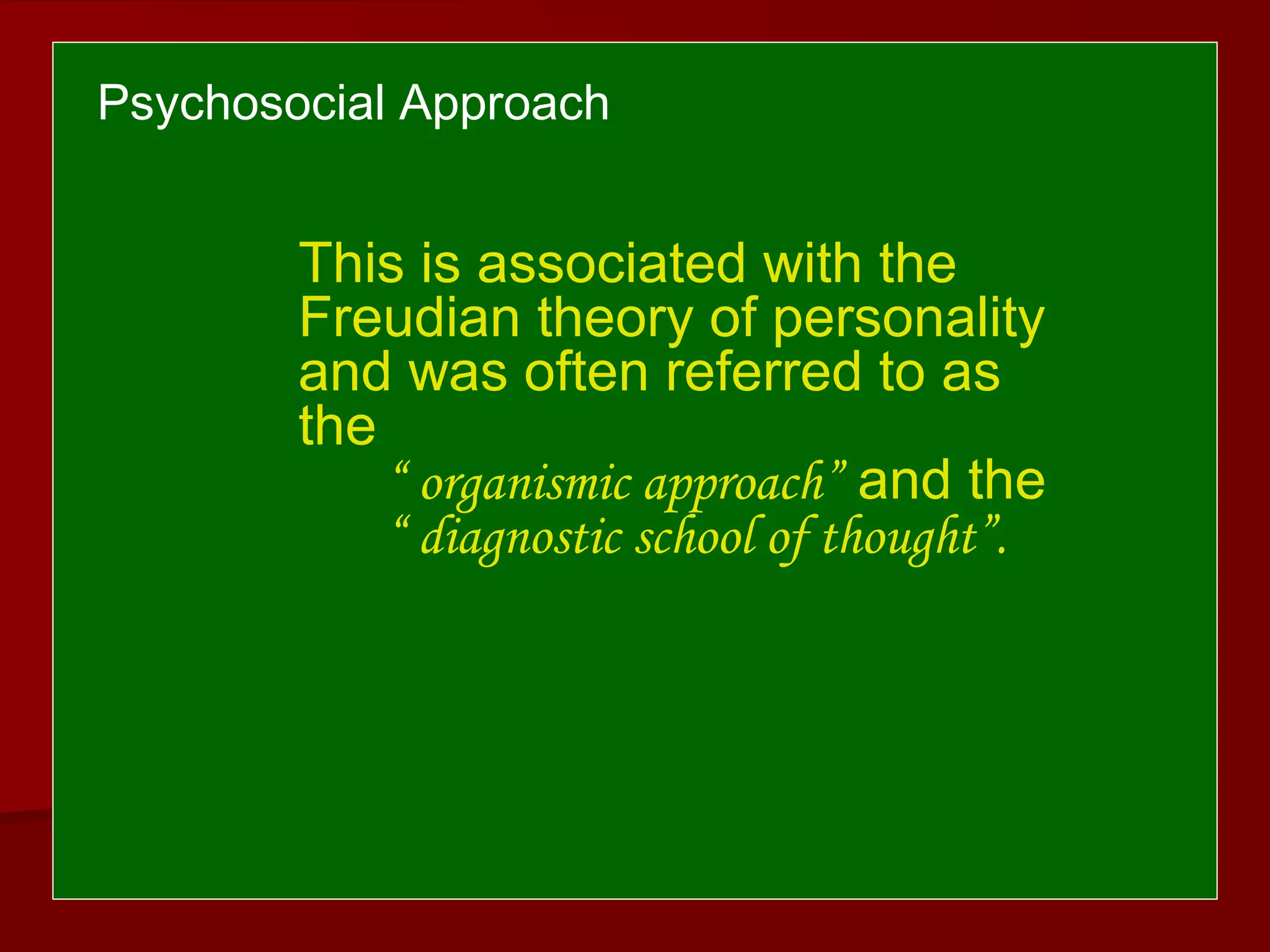 Psychosocial Approach

This is associated with the Freudian theory of personality and was often referred to as the “organismic approach” and the “diagnostic school of thought”.